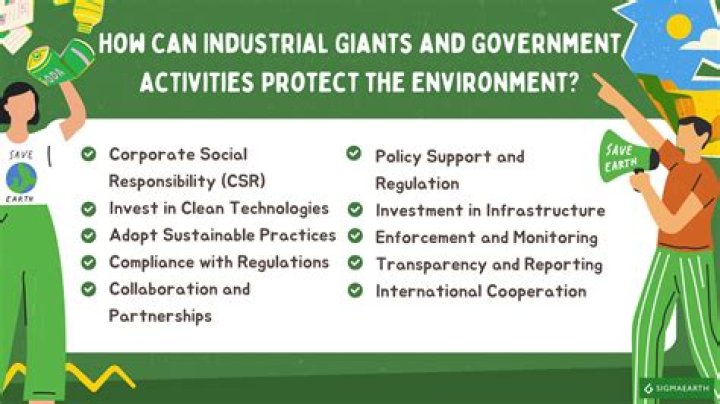 HOW CAN INDUSTRIAL GIANTS AND GOVERNMENT ACTIVITIES PROTECT THE ENVIRONMENT?

SODA

SAVE EARTH

SAVE EARTH

Corporate Social Responsibility (CSR)

Invest in Clean Technologies

Adopt Sustainable Practices

Compliance with Regulations

Collaboration and Partnerships

Policy Support and Regulation

Investment in Infrastructure

Enforcement and Monitoring

Transparency and Reporting

International Cooperation

SIGMAEARTH